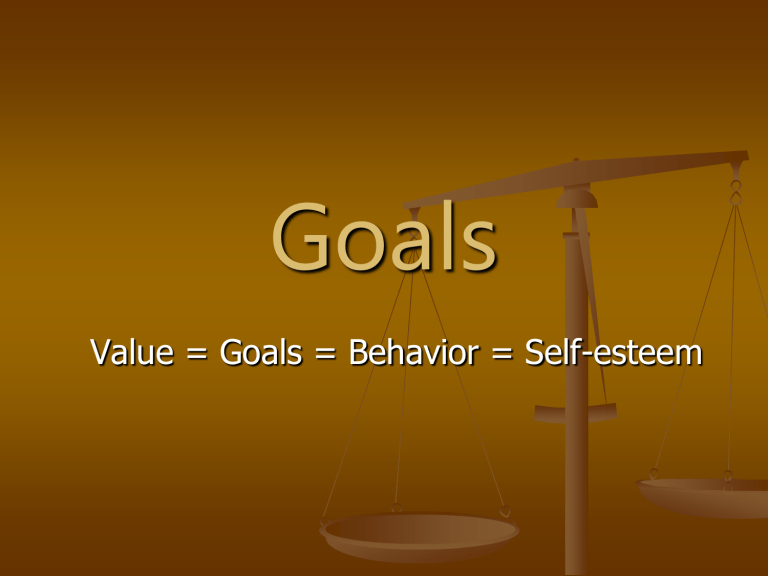 Goals

Value = Goals = Behavior = Self-esteem